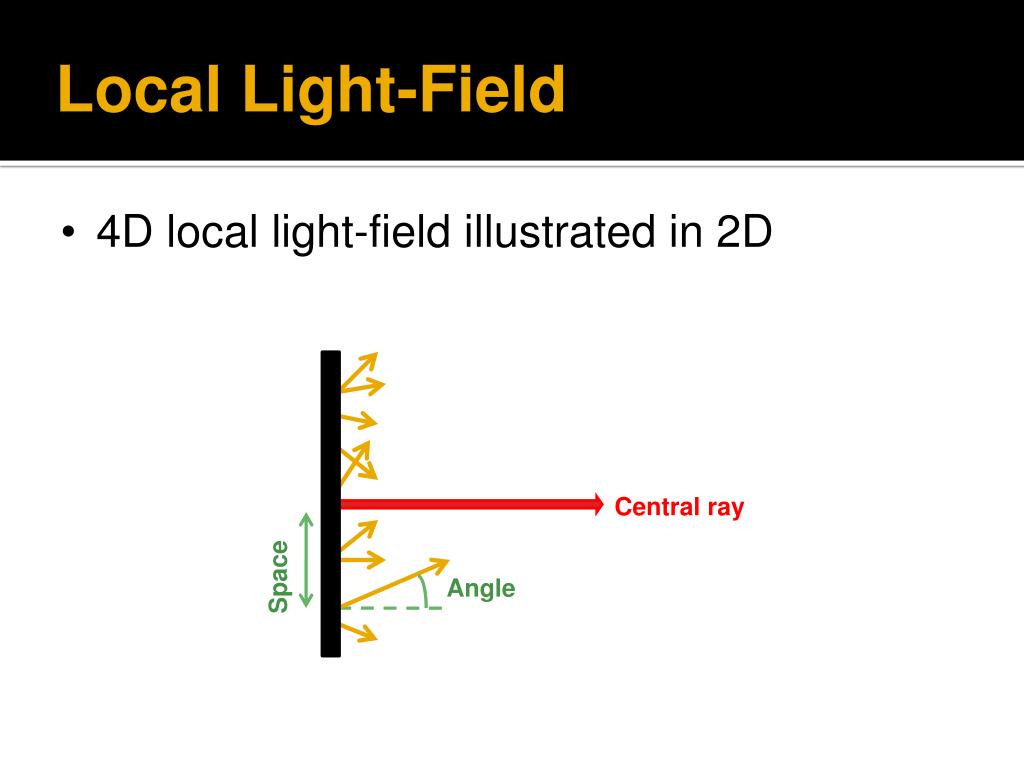 Local Light-Field

• 4D local light-field illustrated in 2D

Central ray

Space

Angle